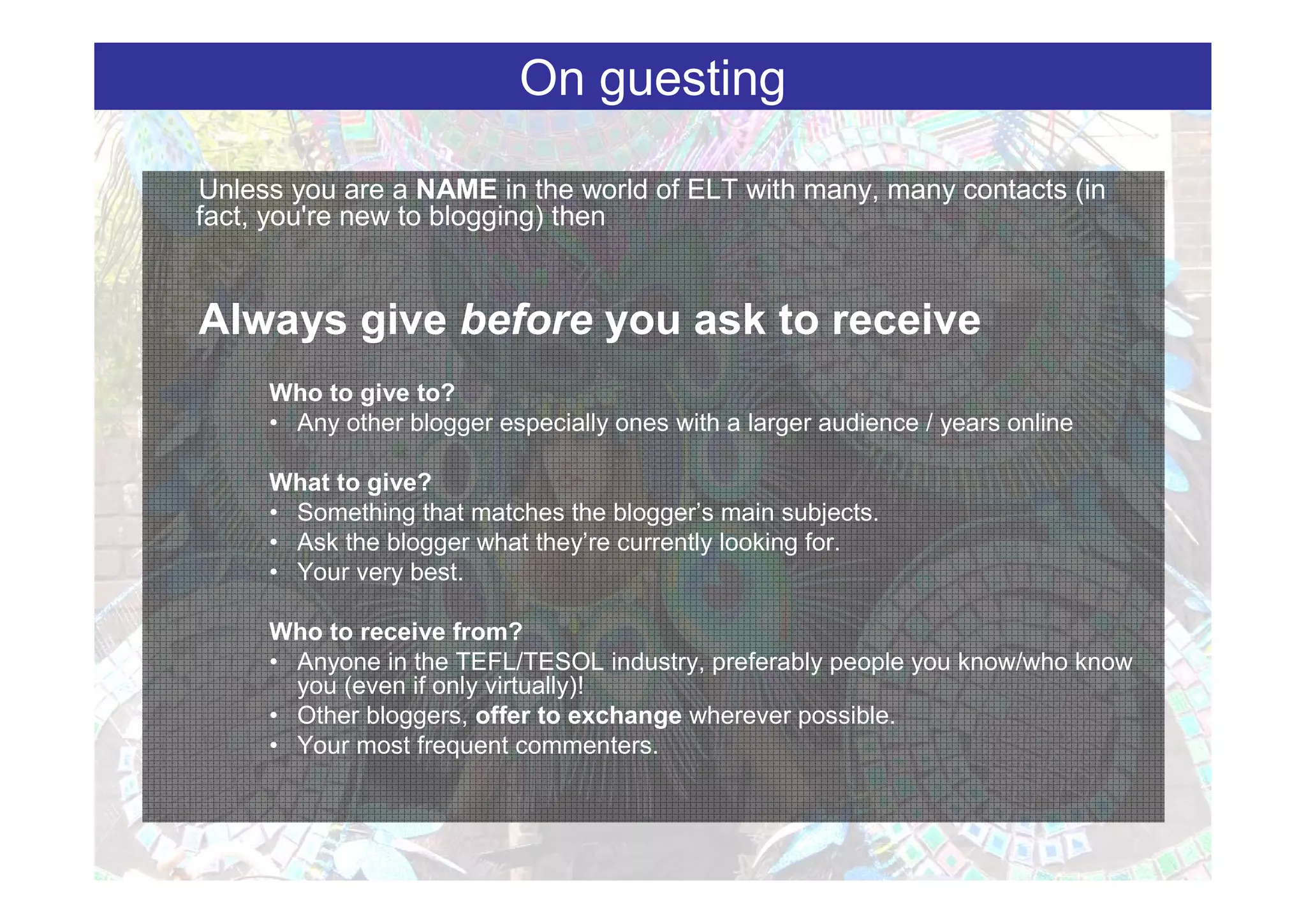 On guesting

Unless you are a NAME in the world of ELT with many, many contacts (in fact, you're new to blogging) then

Always give before you ask to receive

Who to give to?
• Any other blogger especially ones with a larger audience / years online

What to give?
• Something that matches the blogger’s main subjects.
• Ask the blogger what they’re currently looking for.
• Your very best.

Who to receive from?
• Anyone in the TEFL/TESOL industry, preferably people you know/who know you (even if only virtually)!
• Other bloggers, offer to exchange wherever possible.
• Your most frequent commenters.